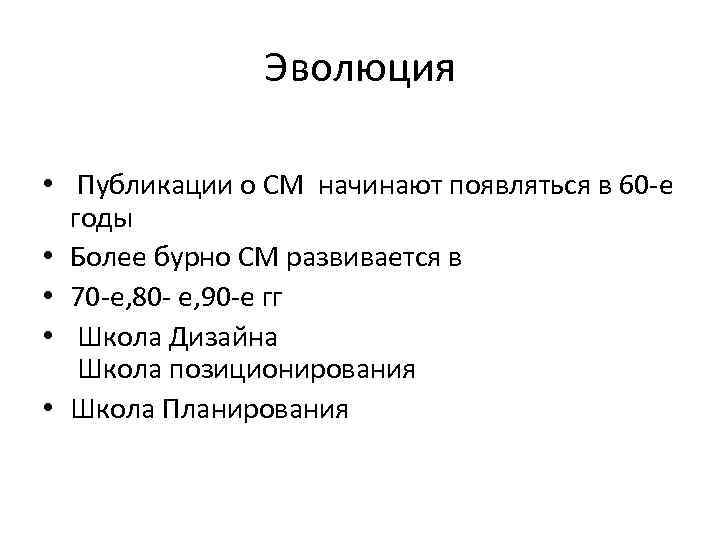 Эволюция

• Публикации о СМ начинают появляться в 60-е годы
• Более бурно СМ развивается в
• 70-е,80- е,90-е гг
• Школа Дизайна
Школа позиционирования
• Школа Планирования